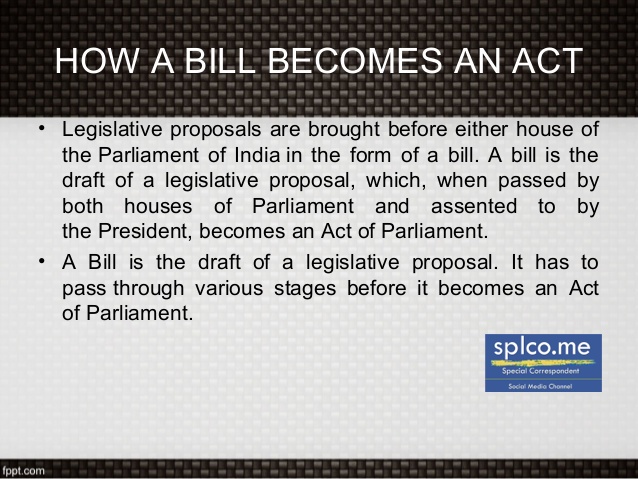 HOW A BILL BECOMES AN ACT

• Legislative proposals are brought before either house of the Parliament of India in the form of a bill. A bill is the draft of a legislative proposal, which, when passed by both houses of Parliament and assented to by the President, becomes an Act of Parliament.

• A Bill is the draft of a legislative proposal. It has to pass through various stages before it becomes an Act of Parliament.

splco.me
Special Correspondent
Social Media Channel

fppt.com